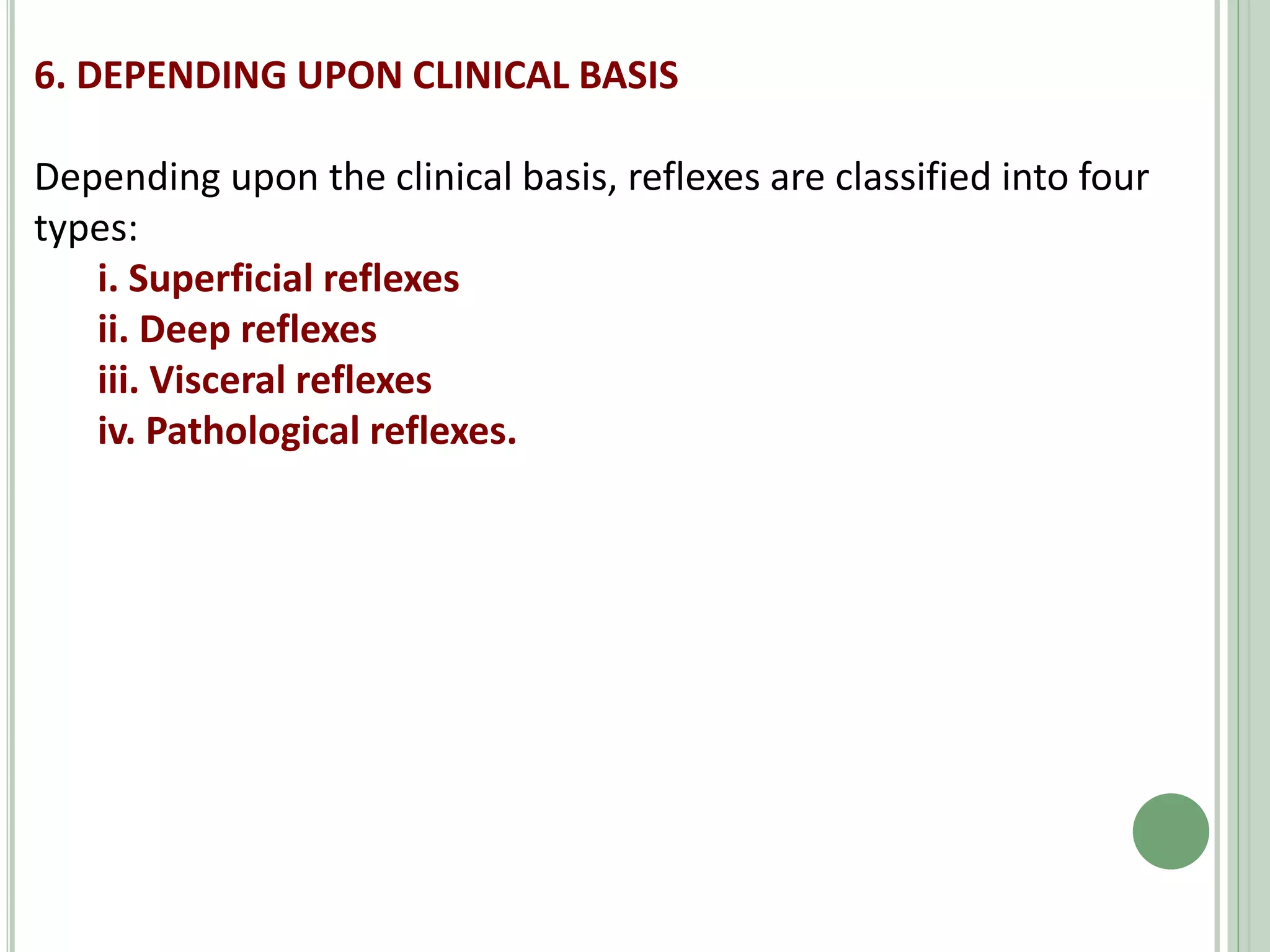 6. DEPENDING UPON CLINICAL BASIS

Depending upon the clinical basis, reflexes are classified into four types:

i. Superficial reflexes
ii. Deep reflexes
iii. Visceral reflexes
iv. Pathological reflexes.